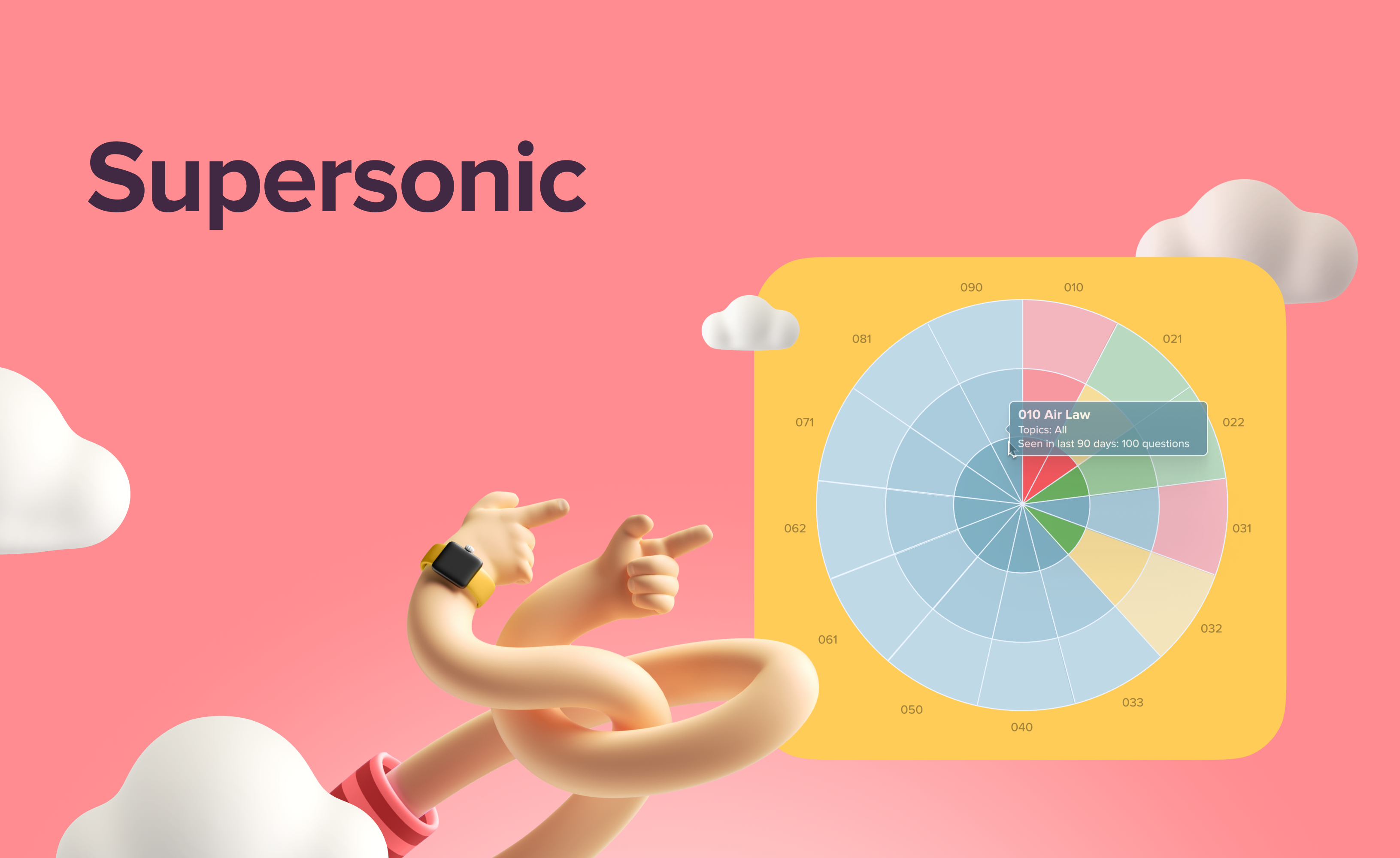 Supersonic

090
010
021
022
031
032
033
040
050
061
062
071
081

010 Air Law
Topics: All
Seen in last 90 days: 100 questions